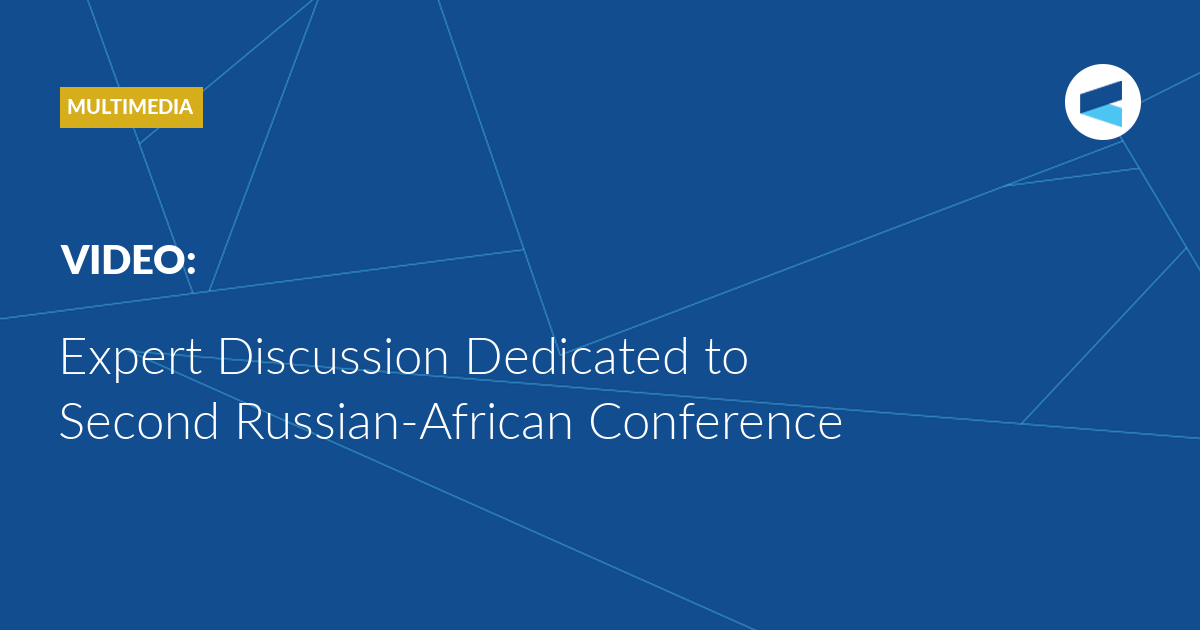 MULTIMEDIA

VIDEO:

Expert Discussion Dedicated to Second Russian-African Conference